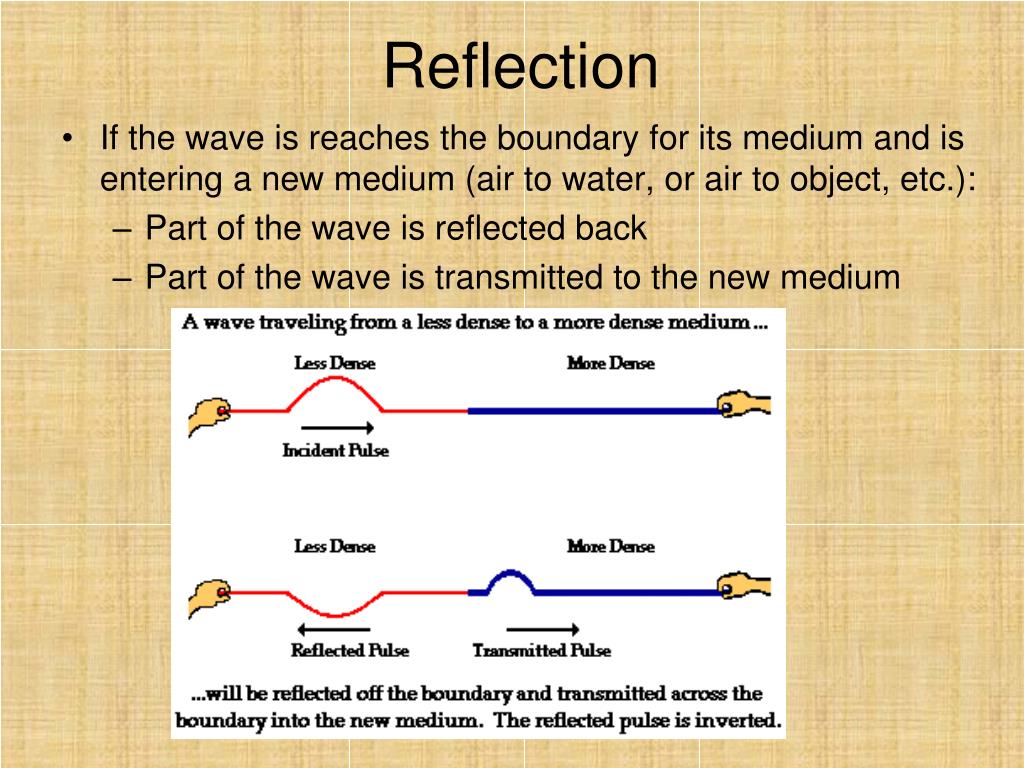 Reflection

• If the wave is reaches the boundary for its medium and is entering a new medium (air to water, or air to object, etc.):
– Part of the wave is reflected back
– Part of the wave is transmitted to the new medium

A wave traveling from a less dense to a more dense medium ...

Less Dense

More Dense

Incident Pulse

Less Dense

More Dense

Reflected Pulse

Transmitted Pulse

...will be reflected off the boundary and transmitted across the boundary into the new medium. The reflected pulse is inverted.